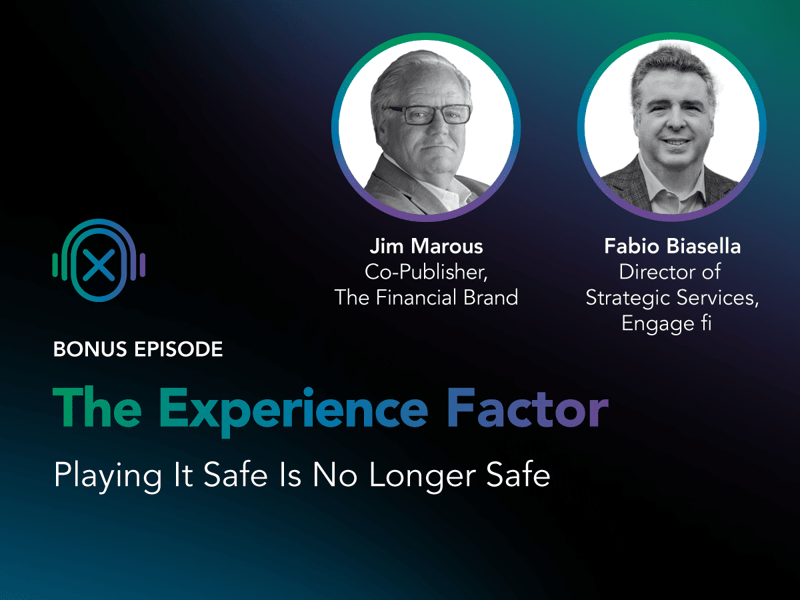 Jim Marous
Co-Publisher,
The Financial Brand

Fabio Biasella
Director of
Strategic Services,
Engage fi

BONUS EPISODE

The Experience Factor

Playing It Safe Is No Longer Safe